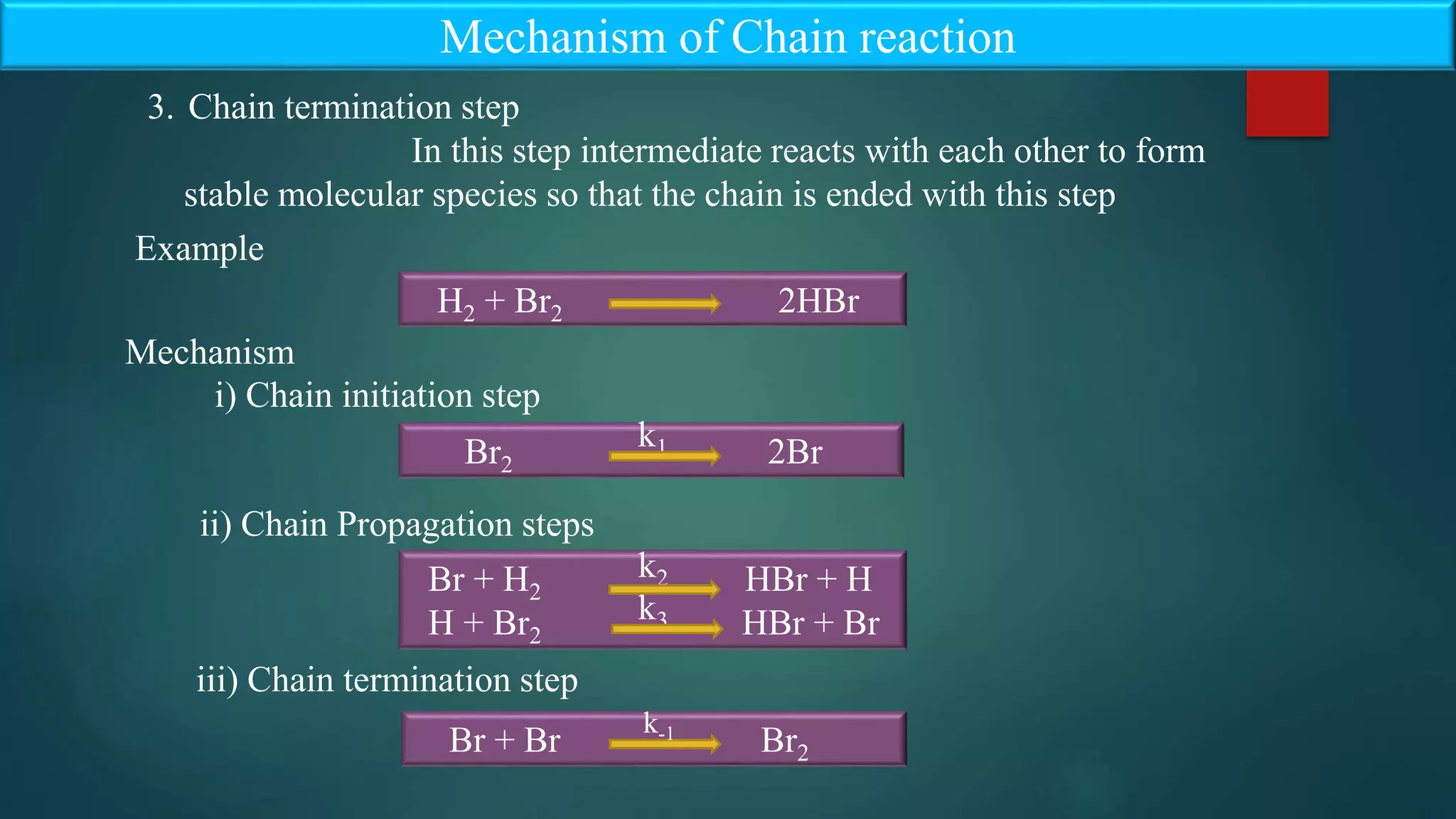 Mechanism of Chain reaction

3. Chain termination step

In this step intermediate reacts with each other to form stable molecular species so that the chain is ended with this step

Example

$H_2 + Br_2 \longrightarrow 2HBr$

Mechanism

i) Chain initiation step

$Br_2 \xrightarrow{k_1} 2Br$

ii) Chain Propagation steps

$Br + H_2 \xrightarrow{k_2} HBr + H$

$H + Br_2 \xrightarrow{k_3} HBr + Br$

iii) Chain termination step

$Br + Br \xrightarrow{k_{-1}} Br_2$